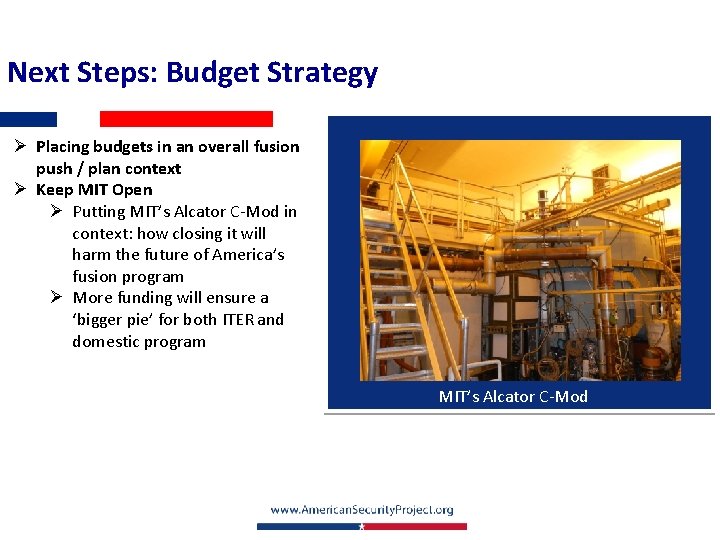 Next Steps: Budget Strategy

➢ Placing budgets in an overall fusion push / plan context
➢ Keep MIT Open
➢ Putting MIT's Alcator C-Mod in context: how closing it will harm the future of America's fusion program
➢ More funding will ensure a 'bigger pie' for both ITER and domestic program

MIT's Alcator C-Mod

www.AmericanSecurityProject.org